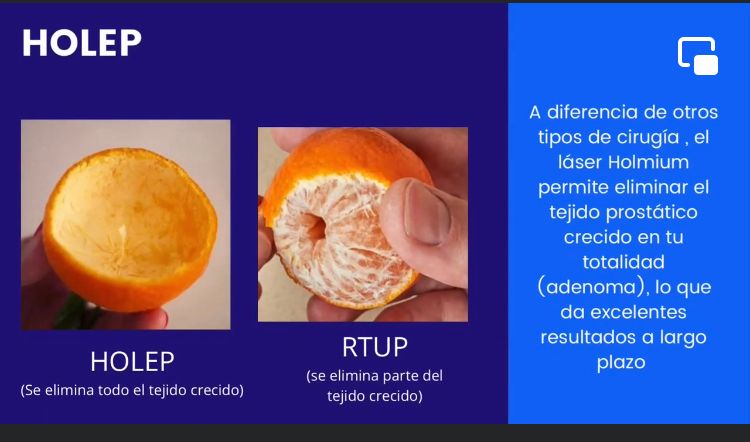 HOLEP

HOLEP
(Se elimina todo el tejido crecido)

RTUP
(se elimina parte del tejido crecido)

A diferencia de otros tipos de cirugía , el láser Holmium permite eliminar el tejido prostático crecido en tu totalidad (adenoma), lo que da excelentes resultados a largo plazo